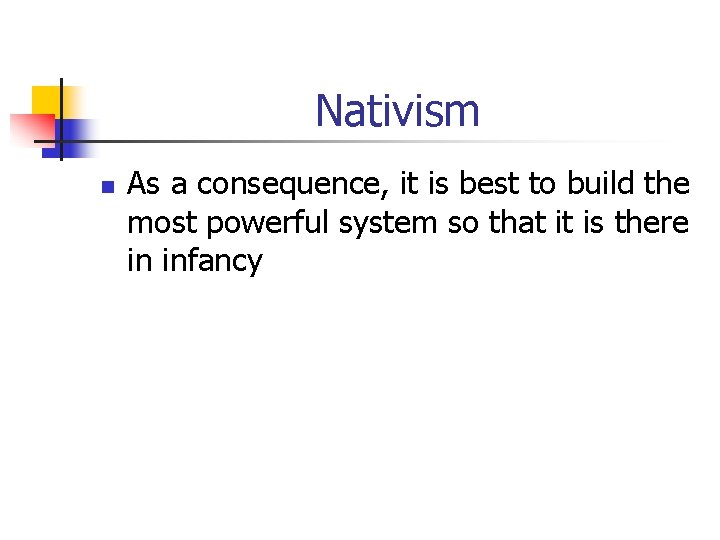 Nativism

As a consequence, it is best to build the most powerful system so that it is there in infancy